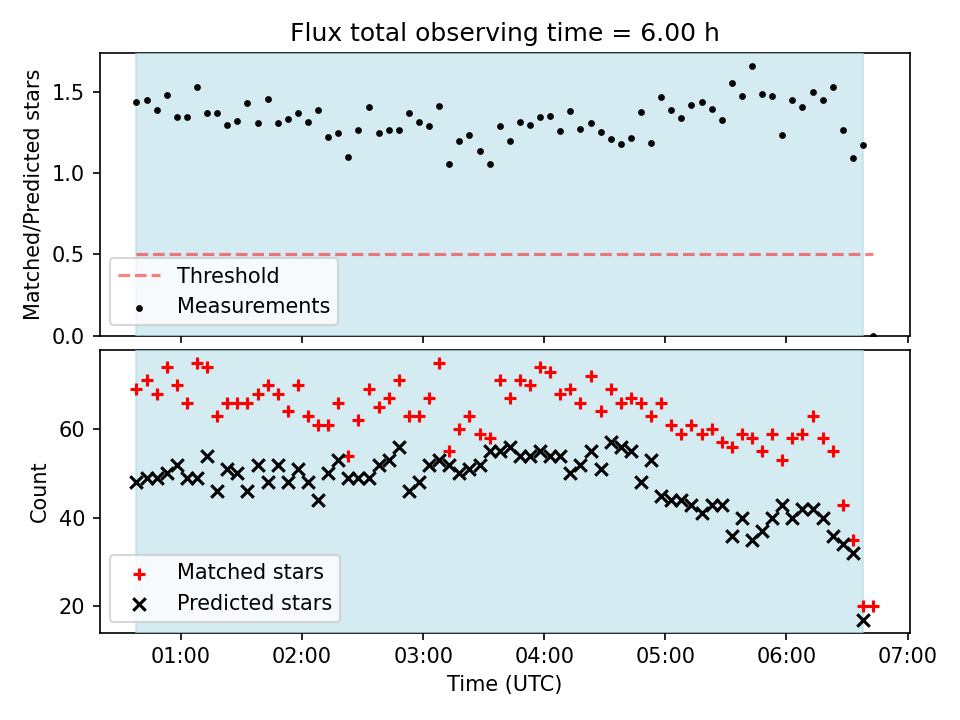 Flux total observing time = 6.00 h

Matched/Predicted stars

1.5
1.0
0.5
0.0

Threshold
Measurements

Count

60
40
20

Matched stars
Predicted stars

01:00 02:00 03:00 04:00 05:00 06:00 07:00

Time (UTC)